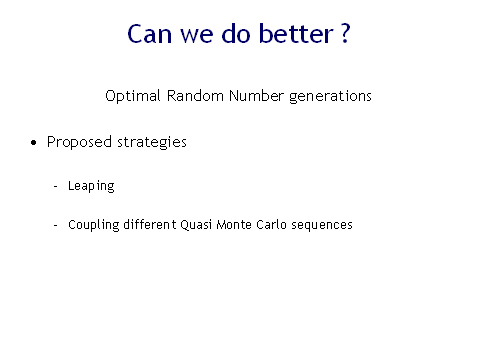 Can we do better ?

Optimal Random Number generations

• Proposed strategies

- Leaping

- Coupling different Quasi Monte Carlo sequences